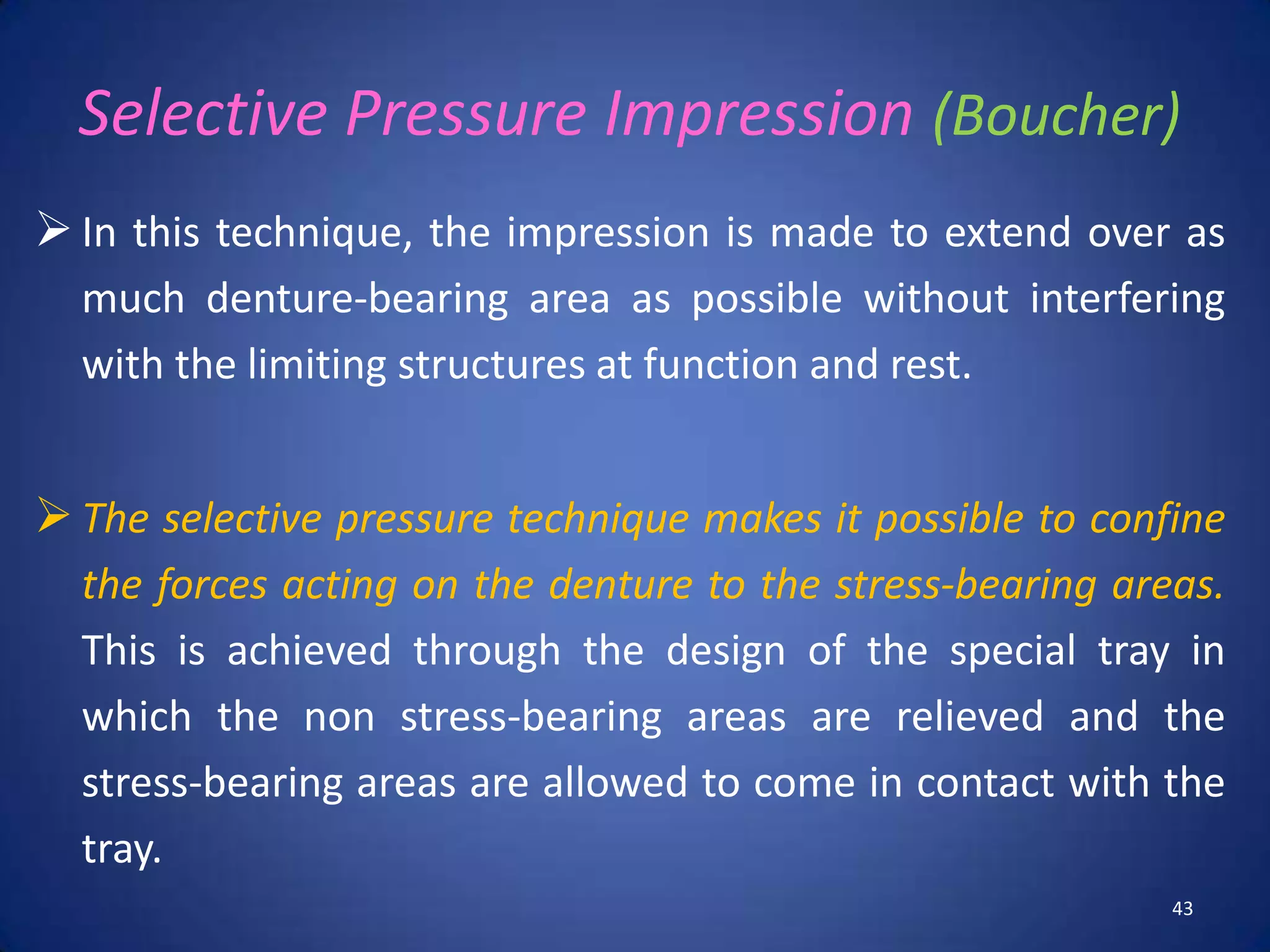 Selective Pressure Impression (Boucher)

➢ In this technique, the impression is made to extend over as much denture-bearing area as possible without interfering with the limiting structures at function and rest.

➢ The selective pressure technique makes it possible to confine the forces acting on the denture to the stress-bearing areas. This is achieved through the design of the special tray in which the non stress-bearing areas are relieved and the stress-bearing areas are allowed to come in contact with the tray.

43